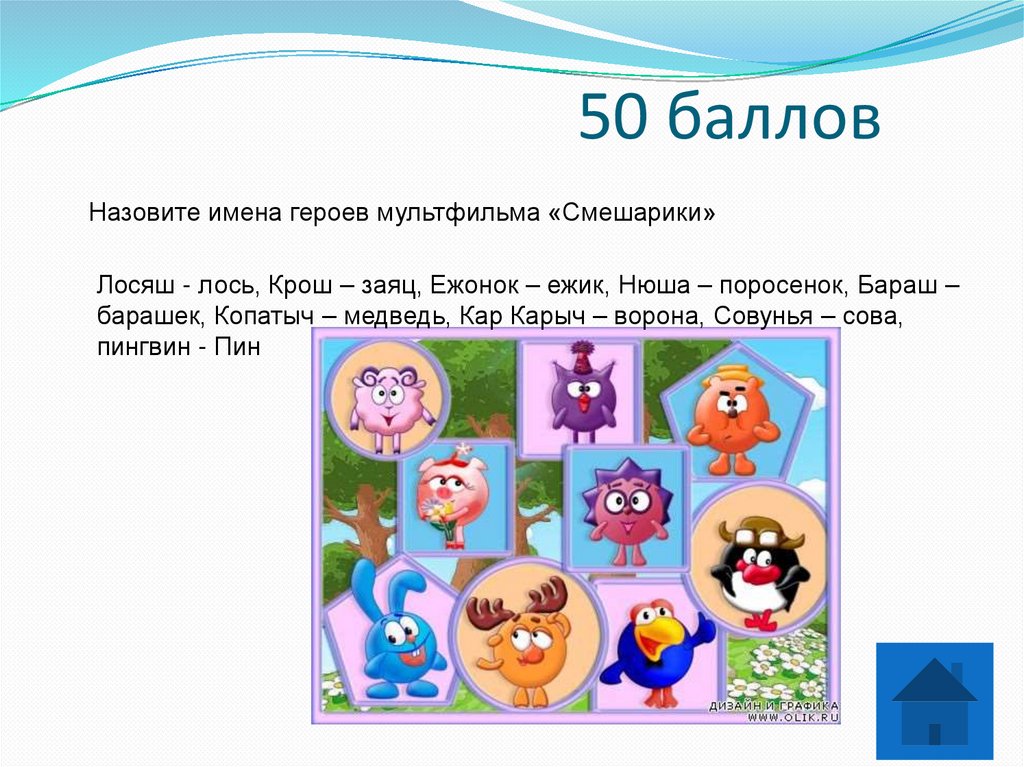 50 баллов

Назовите имена героев мультфильма «Смешарики»

Лосяш - лось, Крош – заяц, Ежонок – ежик, Нюша – поросенок, Бараш – барашек, Копатыч – медведь, Кар Карыч – ворона, Совунья – сова, пингвин - Пин

ДИЗАЙН И ГРАФИКА
WWW.OLIK.RU